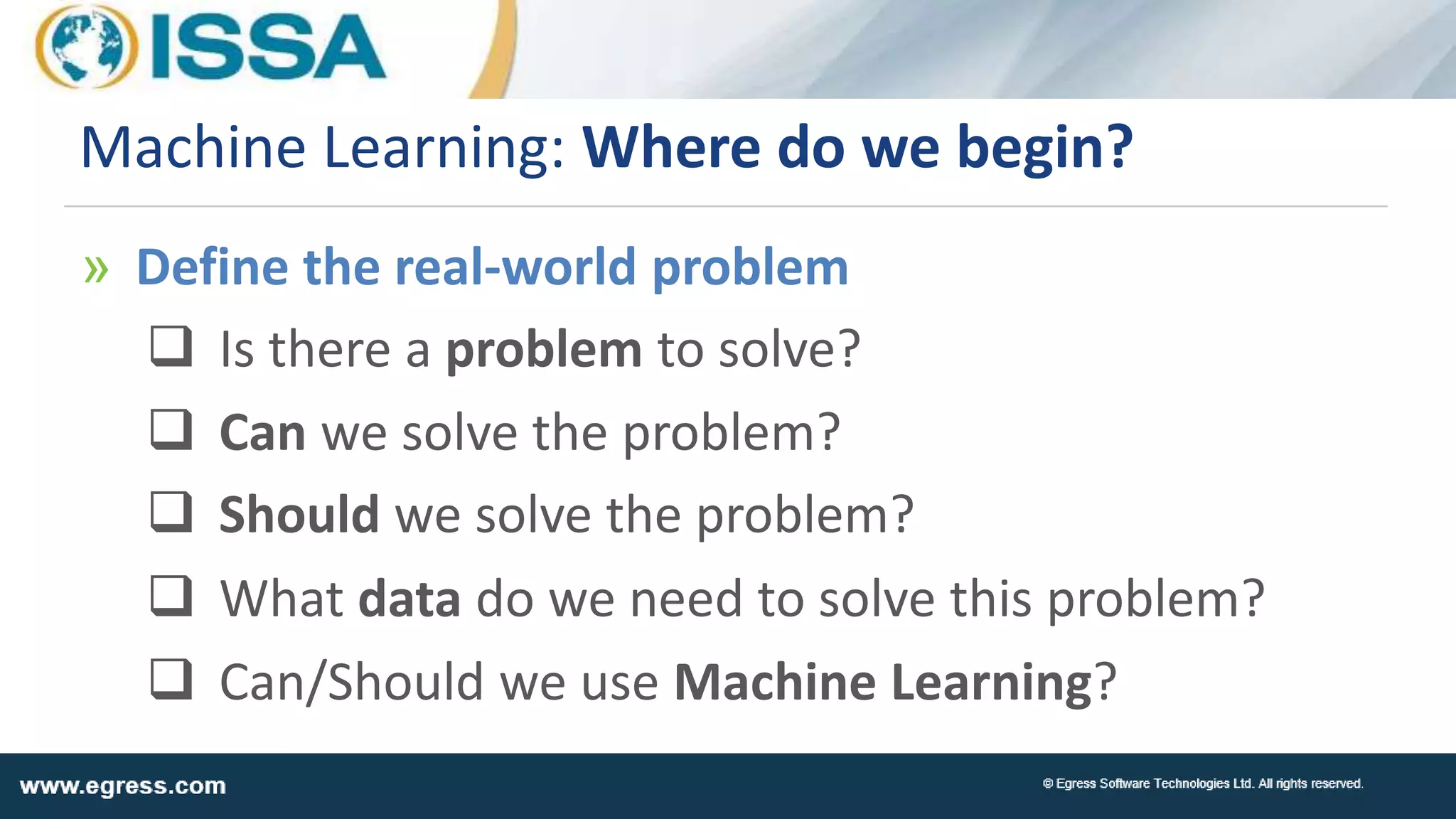 ISSA

Machine Learning: Where do we begin?

» Define the real-world problem

❑ Is there a problem to solve?

❑ Can we solve the problem?

❑ Should we solve the problem?

❑ What data do we need to solve this problem?

❑ Can/Should we use Machine Learning?

www.egress.com

© Egress Software Technologies Ltd. All rights reserved.